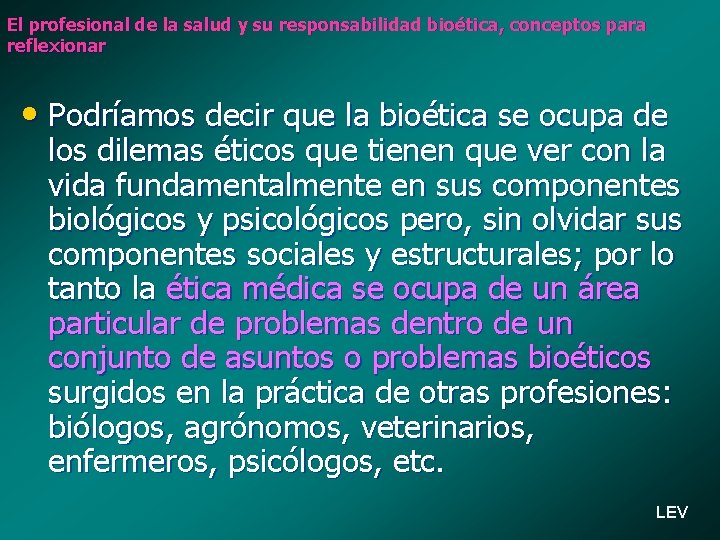 El profesional de la salud y su responsabilidad bioética, conceptos para reflexionar

• Podríamos decir que la bioética se ocupa de los dilemas éticos que tienen que ver con la vida fundamentalmente en sus componentes biológicos y psicológicos pero, sin olvidar sus componentes sociales y estructurales; por lo tanto la ética médica se ocupa de un área particular de problemas dentro de un conjunto de asuntos o problemas bioéticos surgidos en la práctica de otras profesiones: biólogos, agrónomos, veterinarios, enfermeros, psicólogos, etc.

LEV